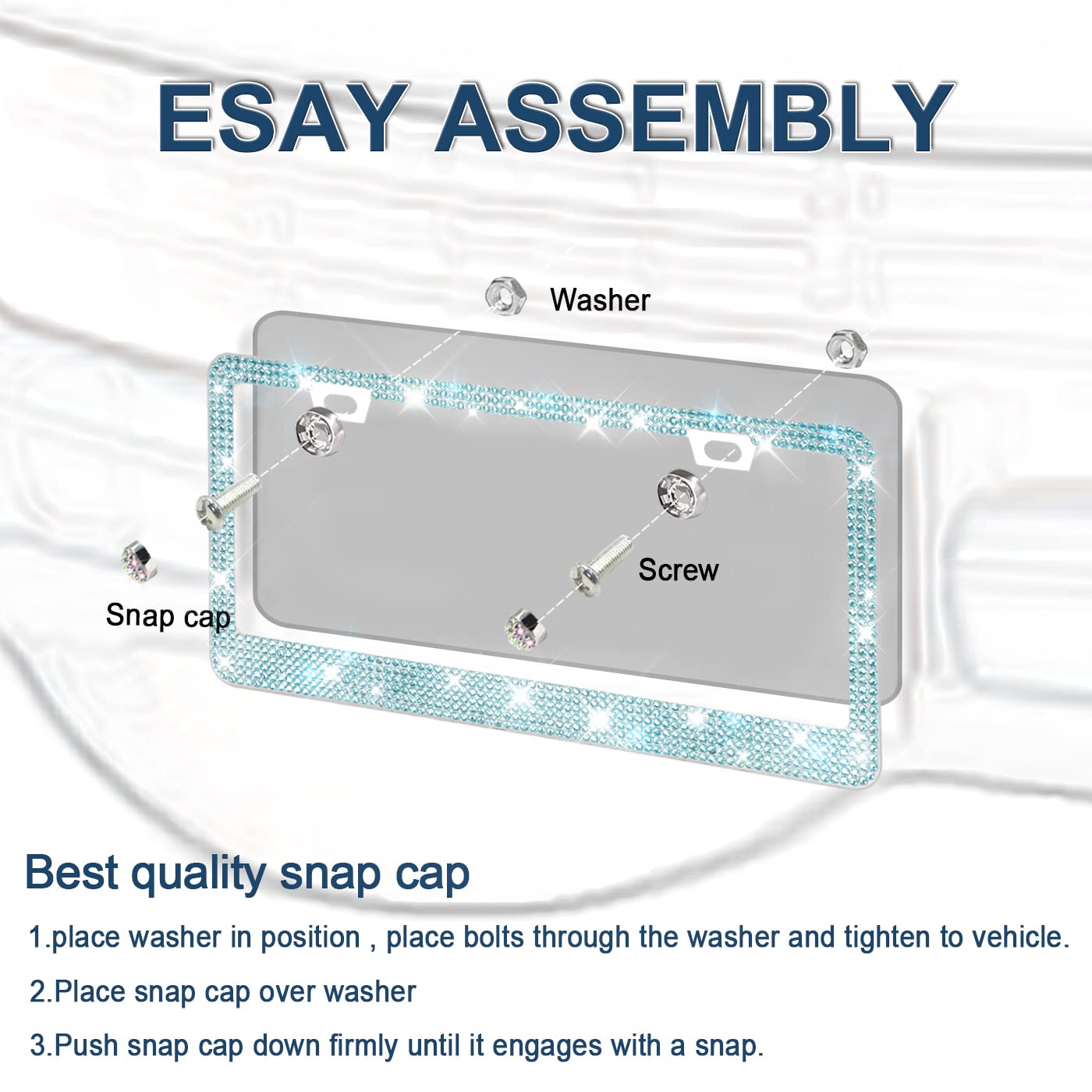 ESAY ASSEMBLY

Washer

Screw

Snap cap

Best quality snap cap

1.place washer in position , place bolts through the washer and tighten to vehicle.

2.Place snap cap over washer

3.Push snap cap down firmly until it engages with a snap.